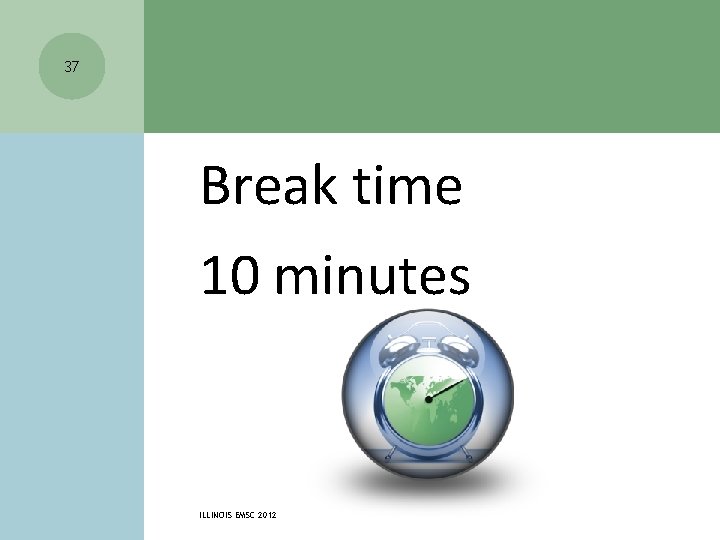 37

Break time

10 minutes

ILLINOIS EMSC 2012